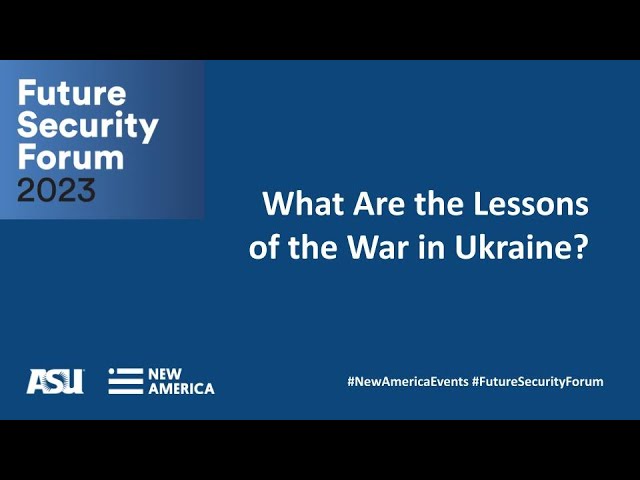 Future Security Forum 2023

What Are the Lessons of the War in Ukraine?

ASU

NEW AMERICA

#NewAmericaEvents #FutureSecurityForum